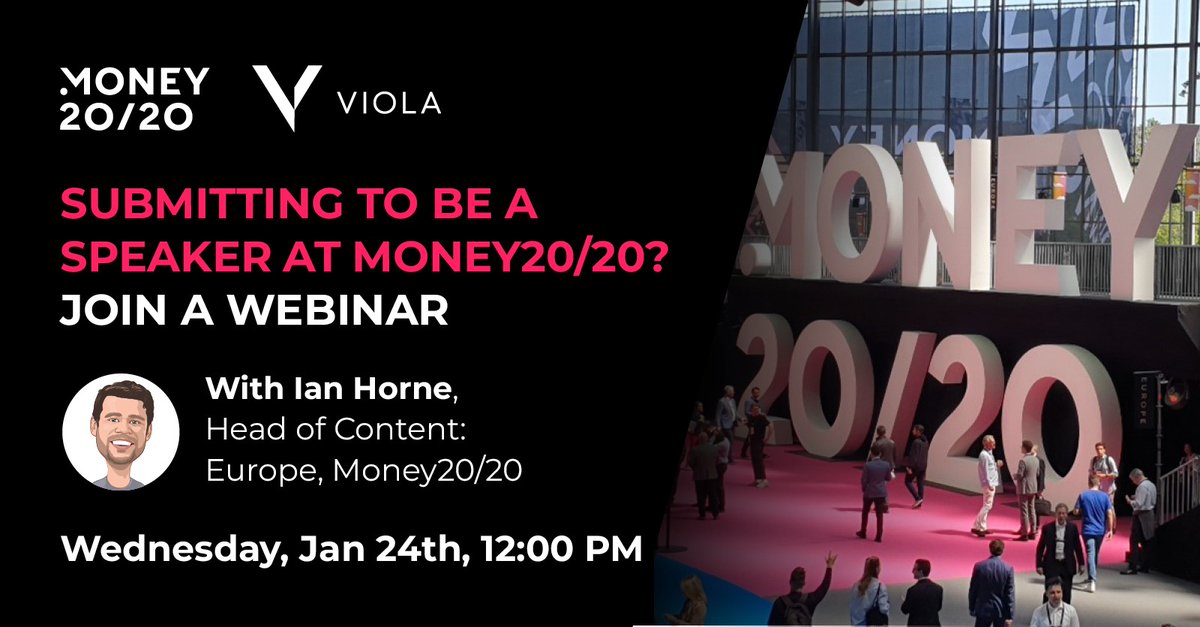 MONEY 20/20

VIOLA

SUBMITTING TO BE A SPEAKER AT MONEY20/20?
JOIN A WEBINAR

With Ian Horne, Head of Content: Europe, Money20/20

Wednesday, Jan 24th, 12:00 PM

MONEY 20/20

EUROPE